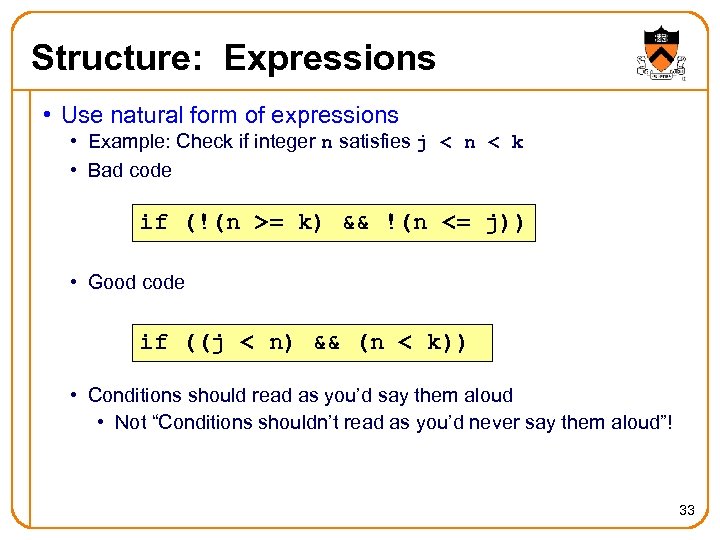 Structure: Expressions

• Use natural form of expressions
  • Example: Check if integer n satisfies j < n < k
  • Bad code

if (!(n >= k) && !(n <= j))

  • Good code

if ((j < n) && (n < k))

  • Conditions should read as you'd say them aloud
    • Not "Conditions shouldn't read as you'd never say them aloud"!

33